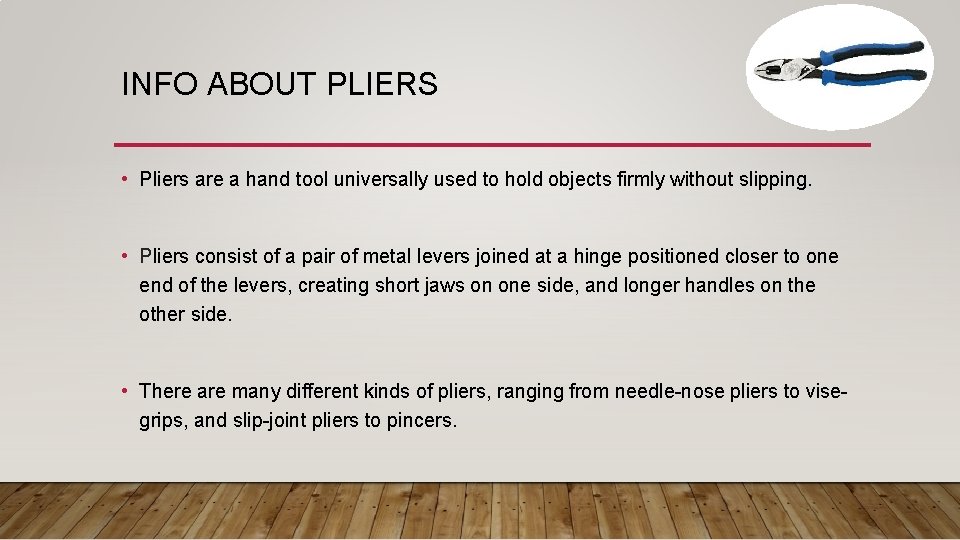 INFO ABOUT PLIERS

• Pliers are a hand tool universally used to hold objects firmly without slipping.

• Pliers consist of a pair of metal levers joined at a hinge positioned closer to one end of the levers, creating short jaws on one side, and longer handles on the other side.

• There are many different kinds of pliers, ranging from needle-nose pliers to vise-grips, and slip-joint pliers to pincers.